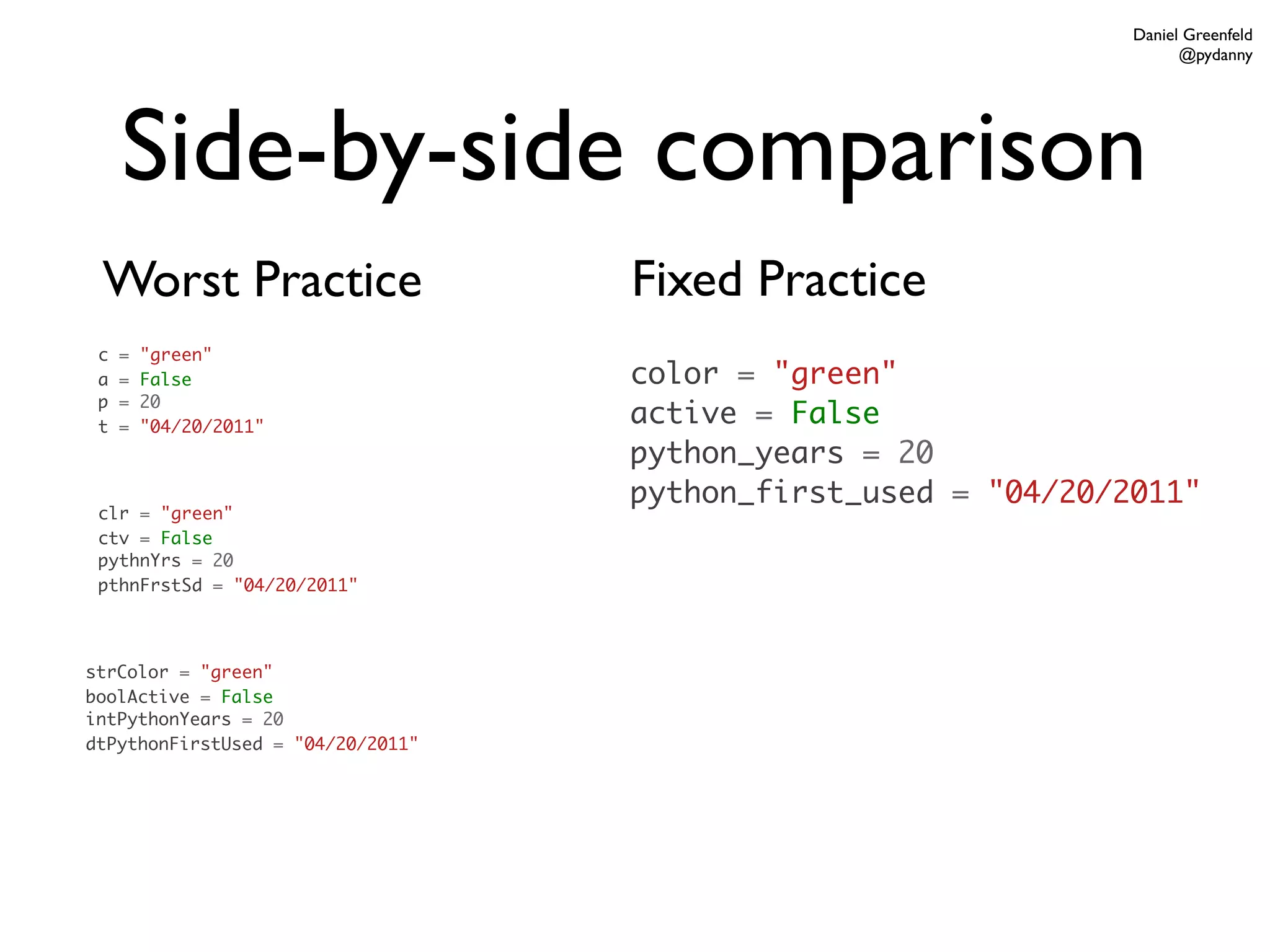 Daniel Greenfeld
@pydanny

Side-by-side comparison

Worst Practice

c = "green"
a = False
p = 20
t = "04/20/2011"

clr = "green"
ctv = False
pythnYrs = 20
pthnFrstSd = "04/20/2011"

strColor = "green"
boolActive = False
intPythonYears = 20
dtPythonFirstUsed = "04/20/2011"

Fixed Practice

color = "green"
active = False
python_years = 20
python_first_used = "04/20/2011"